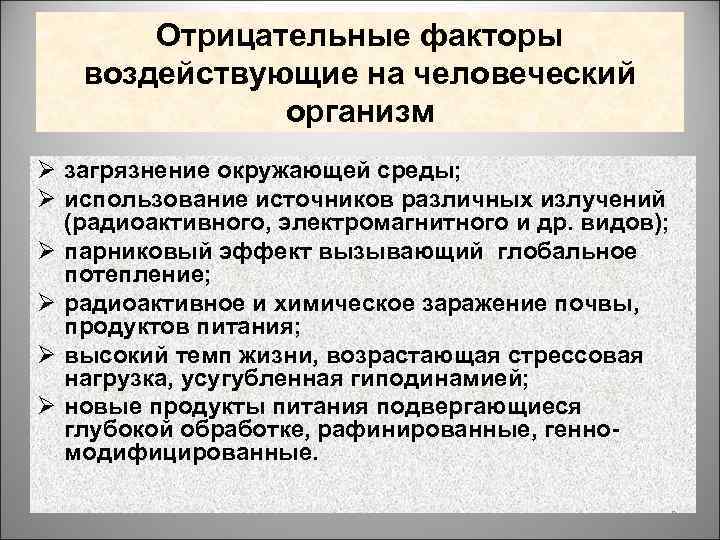 Отрицательные факторы воздействующие на человеческий организм

➢ загрязнение окружающей среды;
➢ использование источников различных излучений (радиоактивного, электромагнитного и др. видов);
➢ парниковый эффект вызывающий глобальное потепление;
➢ радиоактивное и химическое заражение почвы, продуктов питания;
➢ высокий темп жизни, возрастающая стрессовая нагрузка, усугубленная гиподинамией;
➢ новые продукты питания подвергающиеся глубокой обработке, рафинированные, генно-модифицированные.